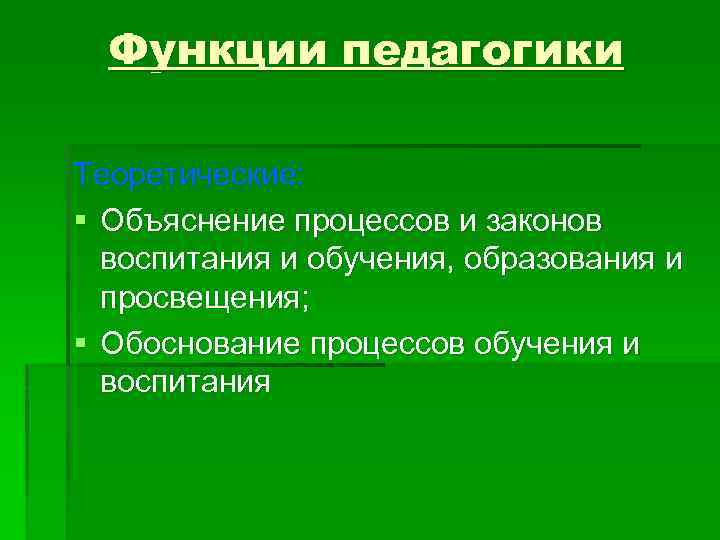 Функции педагогики

Теоретические:

▪ Объяснение процессов и законов воспитания и обучения, образования и просвещения;

▪ Обоснование процессов обучения и воспитания